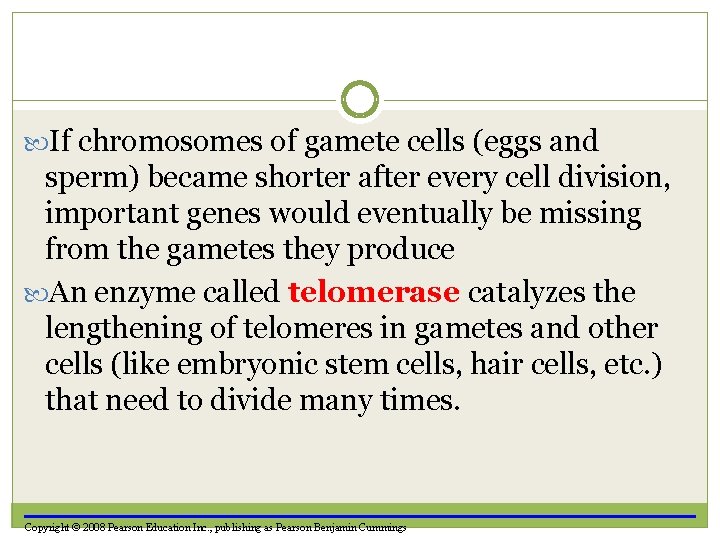 If chromosomes of gamete cells (eggs and sperm) became shorter after every cell division, important genes would eventually be missing from the gametes they produce

An enzyme called telomerase catalyzes the lengthening of telomeres in gametes and other cells (like embryonic stem cells, hair cells, etc.) that need to divide many times.

Copyright © 2008 Pearson Education Inc., publishing as Pearson Benjamin Cummings